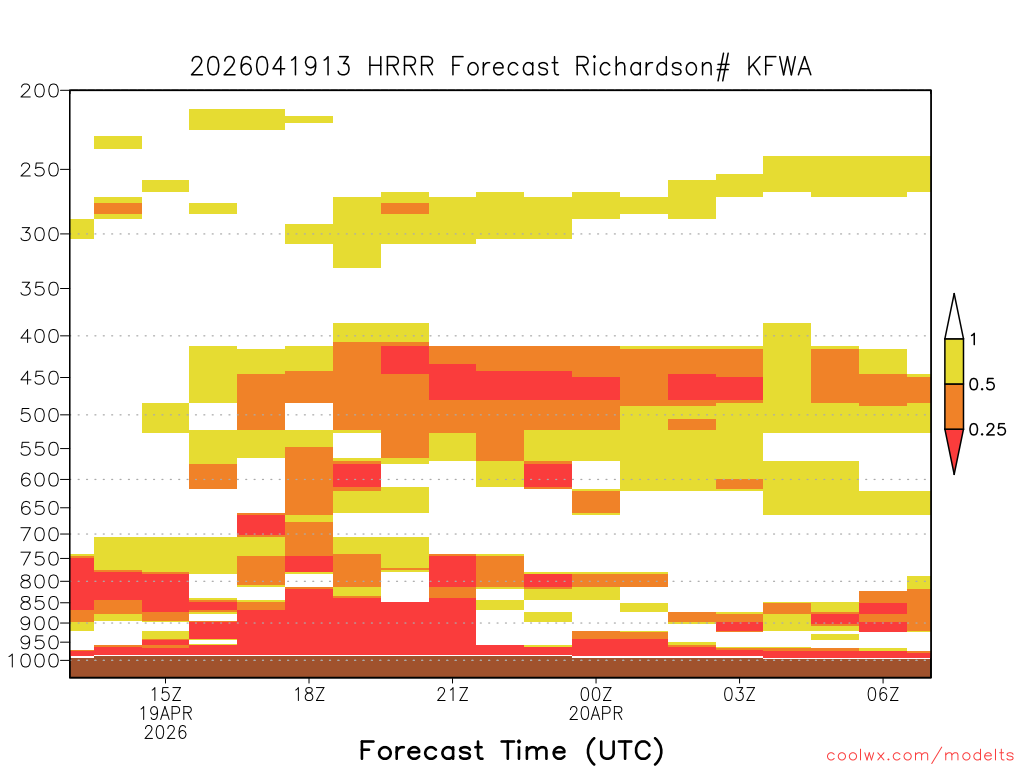 2026041913 HRRR Forecast Richardson# KFWA

200
250
300
350
400
450
500
550
600
650
700
750
800
850
900
950
1000

1
0.5
0.25

15Z
19APR
2026
18Z
21Z
00Z
20APR
03Z
06Z

Forecast Time (UTC)

coolwx.com/modelts